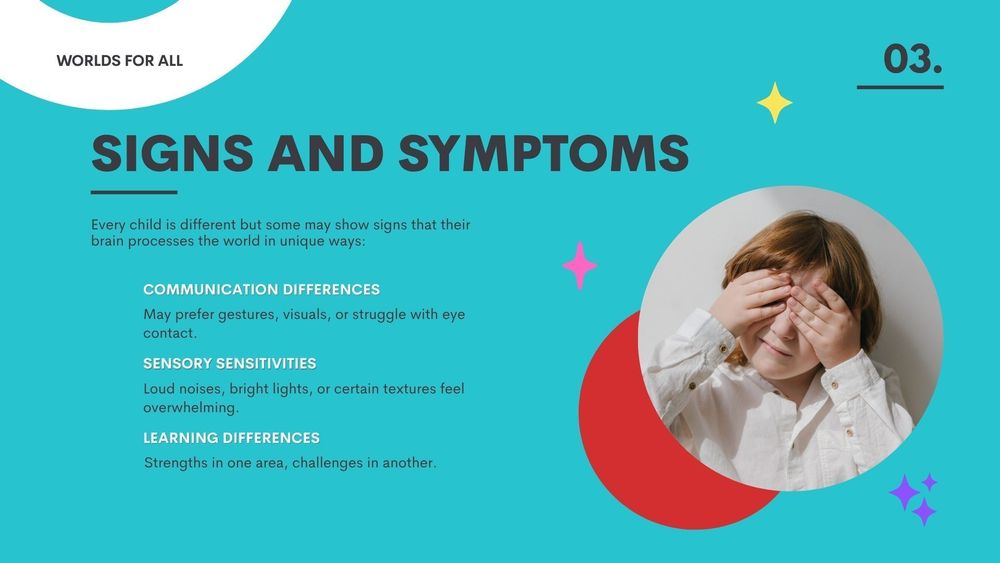 WORLDS FOR ALL

03.

SIGNS AND SYMPTOMS

Every child is different but some may show signs that their brain processes the world in unique ways:

COMMUNICATION DIFFERENCES

May prefer gestures, visuals, or struggle with eye contact.

SENSORY SENSITIVITIES

Loud noises, bright lights, or certain textures feel overwhelming.

LEARNING DIFFERENCES

Strengths in one area, challenges in another.